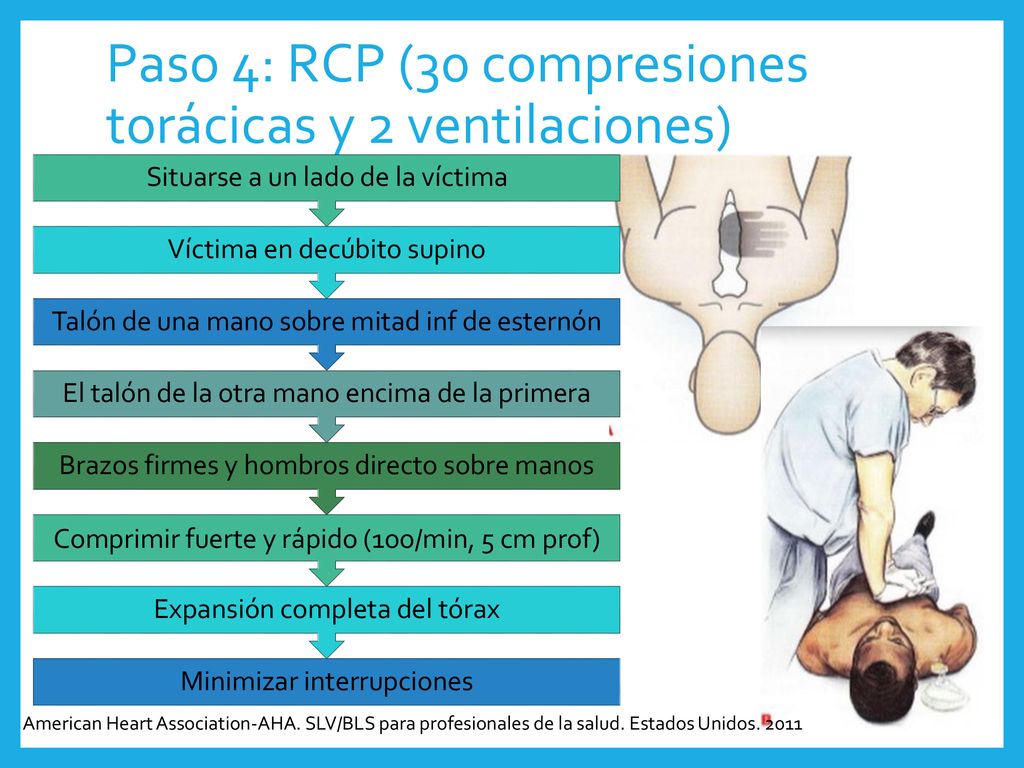 Paso 4: RCP (30 compresiones torácicas y 2 ventilaciones)

Situarse a un lado de la víctima

Víctima en decúbito supino

Talón de una mano sobre mitad inf de esternón

El talón de la otra mano encima de la primera

Brazos firmes y hombros directo sobre manos

Comprimir fuerte y rápido (100/min, 5 cm prof)

Expansión completa del tórax

Minimizar interrupciones

American Heart Association-AHA. SLV/BLS para profesionales de la salud. Estados Unidos. 2011